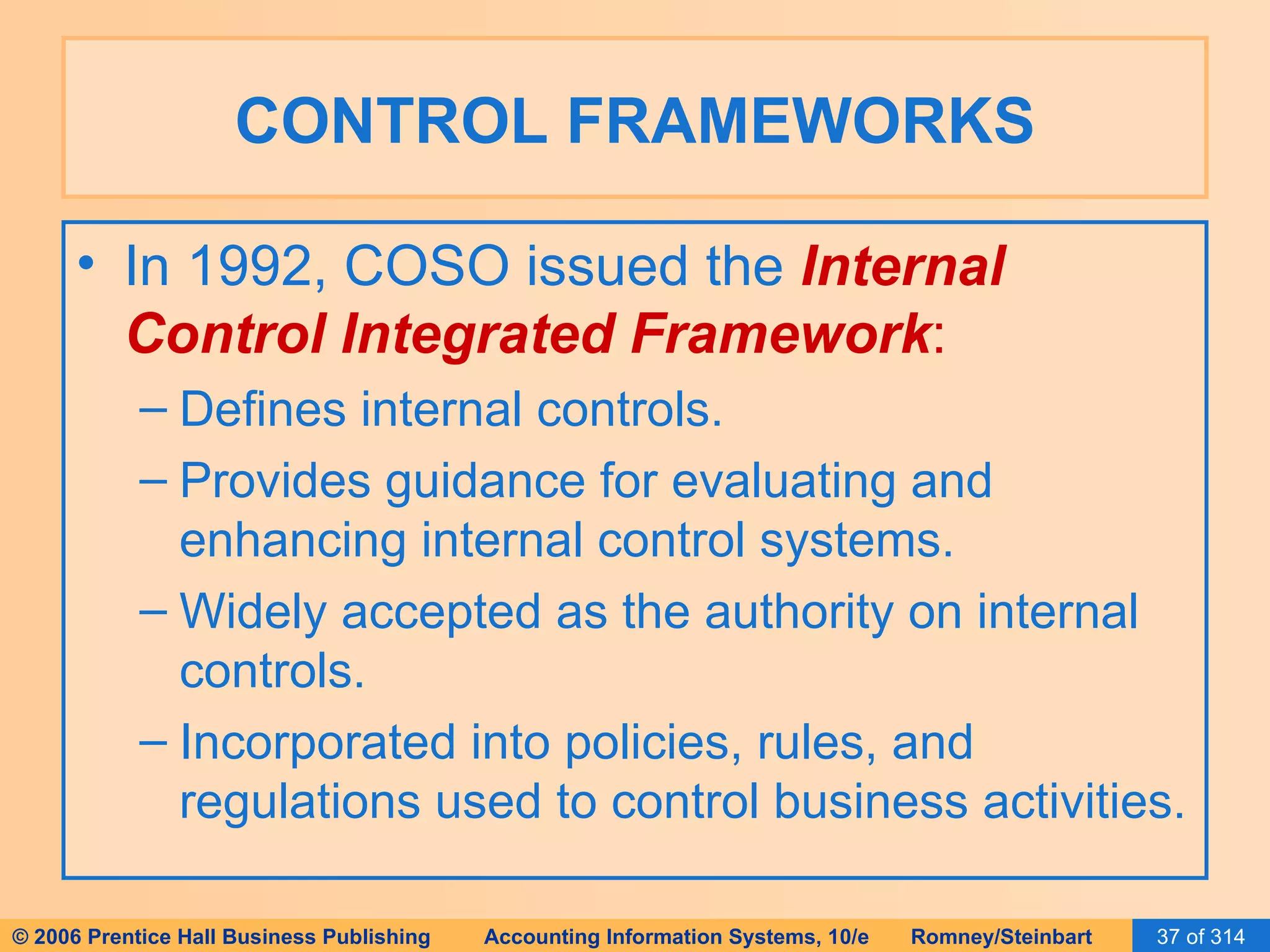 CONTROL FRAMEWORKS

• In 1992, COSO issued the Internal Control Integrated Framework:
– Defines internal controls.
– Provides guidance for evaluating and enhancing internal control systems.
– Widely accepted as the authority on internal controls.
– Incorporated into policies, rules, and regulations used to control business activities.

© 2006 Prentice Hall Business Publishing Accounting Information Systems, 10/e Romney/Steinbart 37 of 314